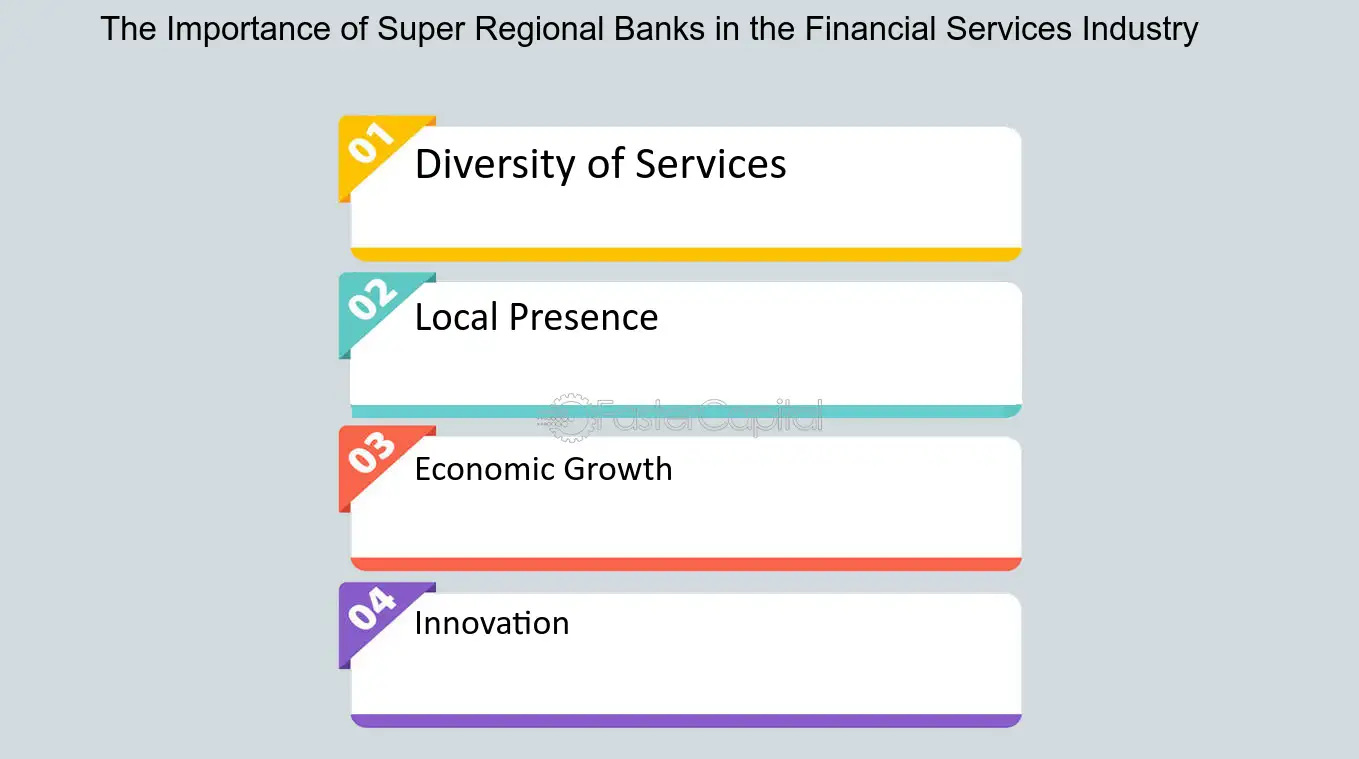 The Importance of Super Regional Banks in the Financial Services Industry

01 Diversity of Services

02 Local Presence

FasterCapital

03 Economic Growth

04 Innovation